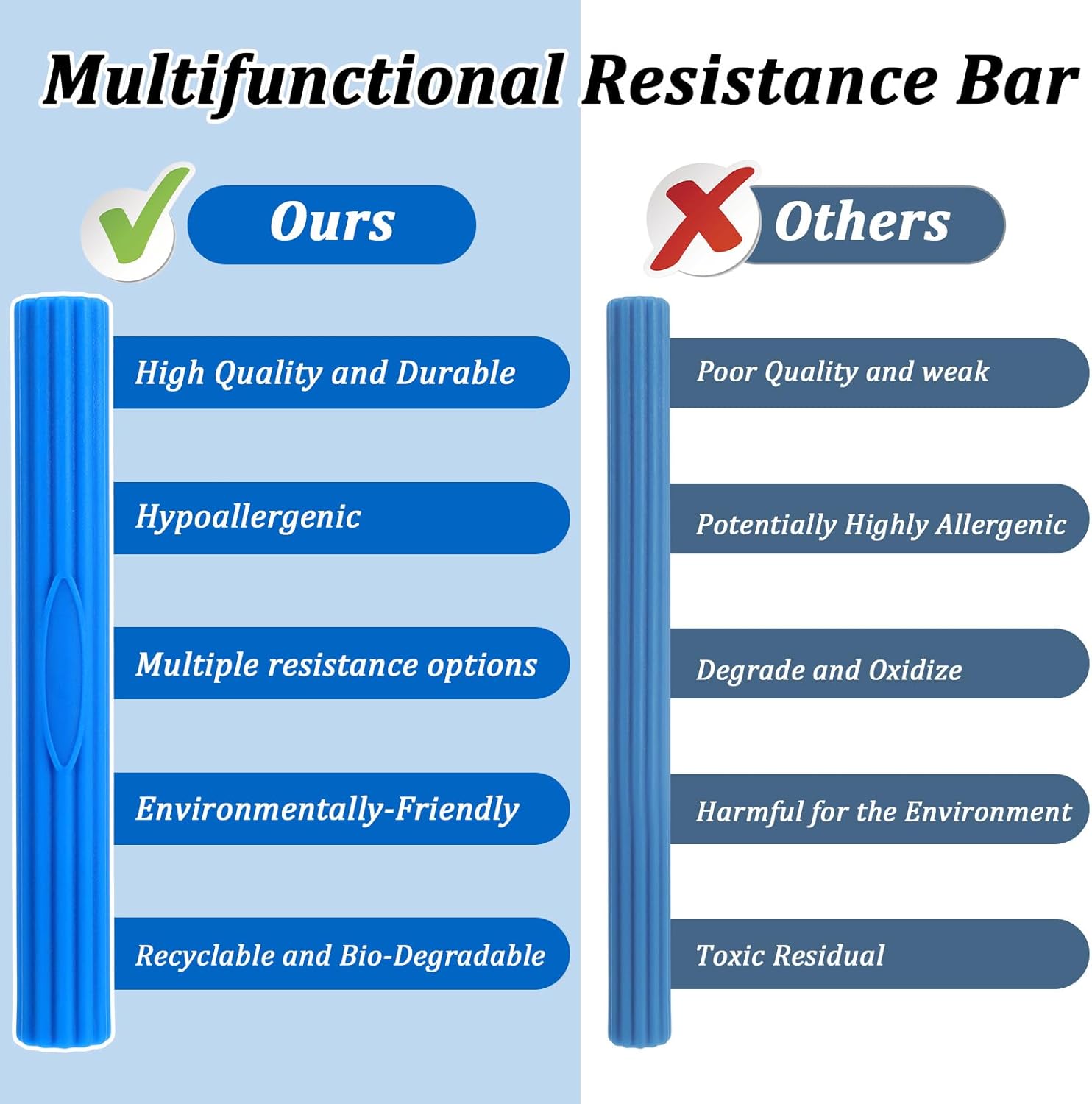 Multifunctional Resistance Bar

Ours

High Quality and Durable

Hypoallergenic

Multiple resistance options

Environmentally-Friendly

Recyclable and Bio-Degradable

Others

Poor Quality and weak

Potentially Highly Allergenic

Degrade and Oxidize

Harmful for the Environment

Toxic Residual